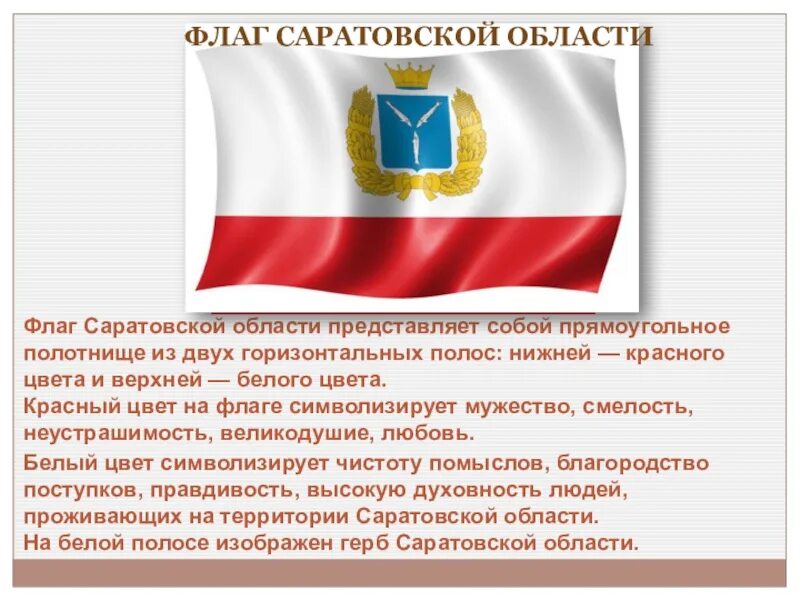 ФЛАГ САРАТОВСКОЙ ОБЛАСТИ

Флаг Саратовской области представляет собой прямоугольное полотнище из двух горизонтальных полос: нижней — красного цвета и верхней — белого цвета.
Красный цвет на флаге символизирует мужество, смелость, неустрашимость, великодушие, любовь.
Белый цвет символизирует чистоту помыслов, благородство поступков, правдивость, высокую духовность людей, проживающих на территории Саратовской области.
На белой полосе изображен герб Саратовской области.